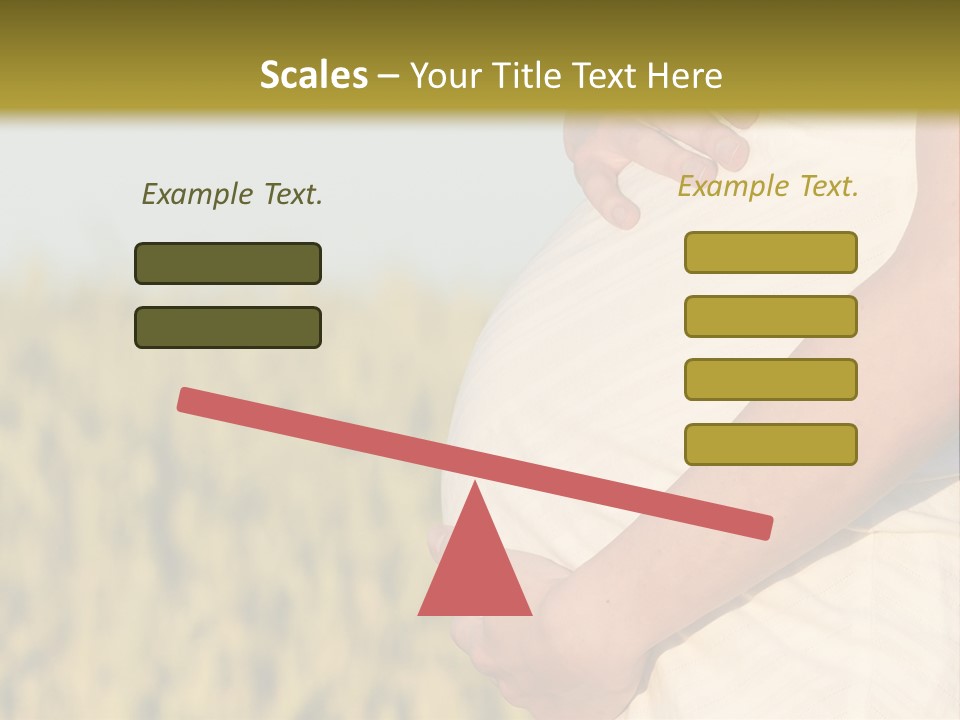 Scales – Your Title Text Here

Example Text.

Example Text.